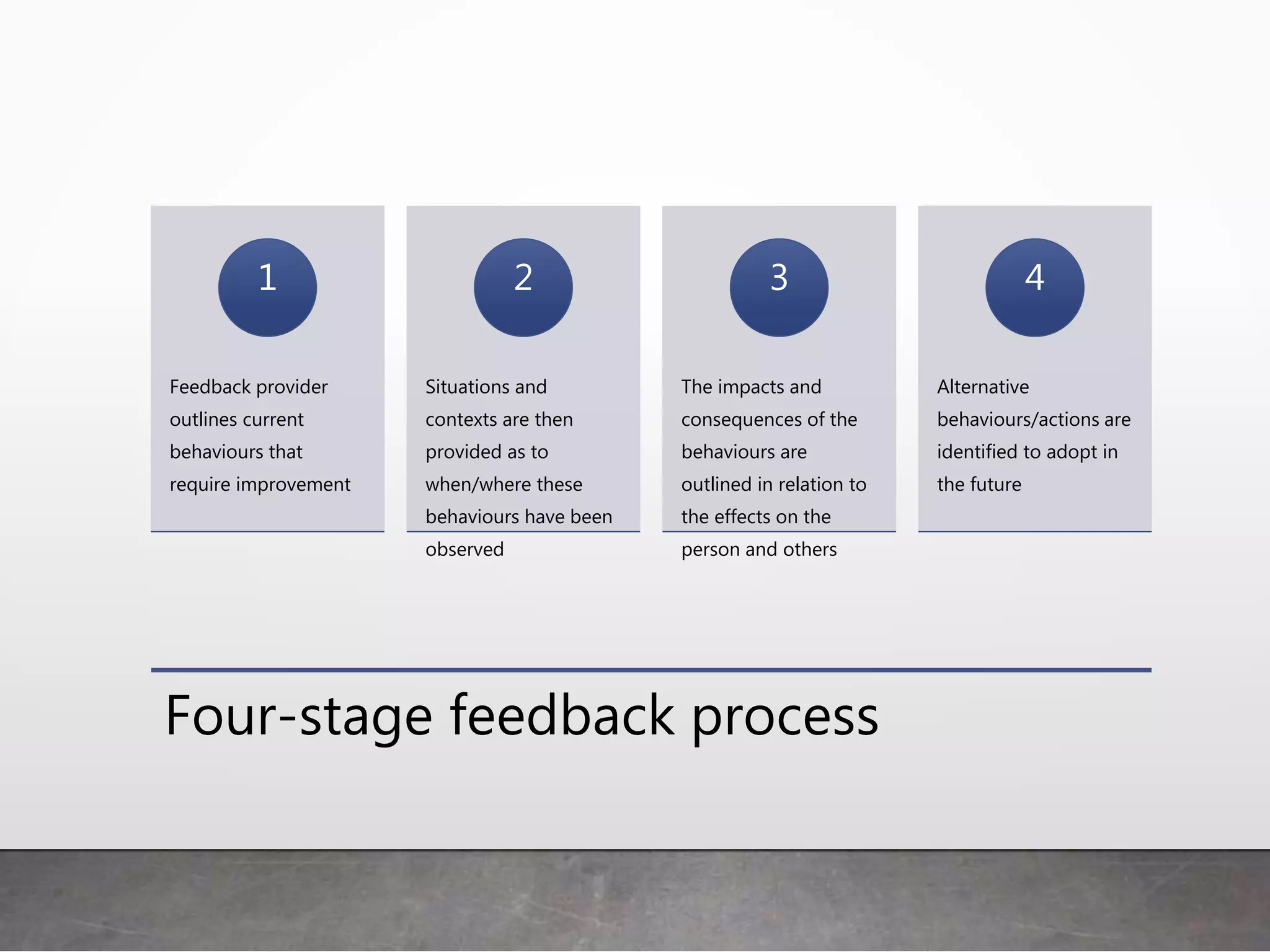 1

Feedback provider outlines current behaviours that require improvement

2

Situations and contexts are then provided as to when/where these behaviours have been observed

3

The impacts and consequences of the behaviours are outlined in relation to the effects on the person and others

4

Alternative behaviours/actions are identified to adopt in the future

Four-stage feedback process